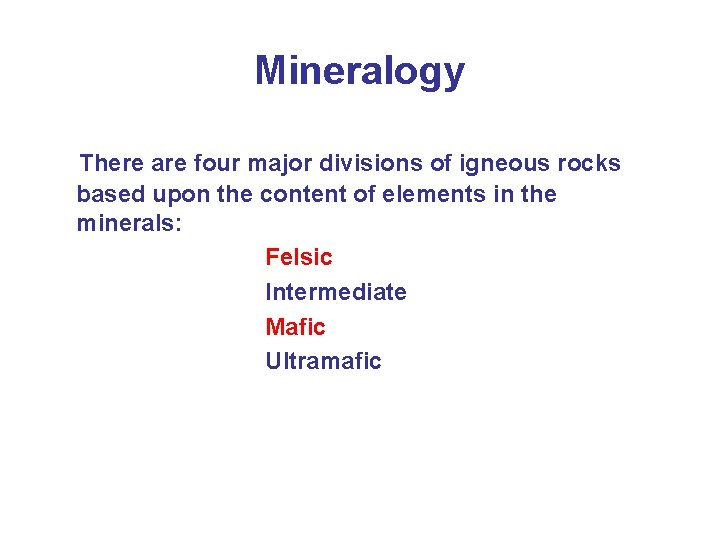 Mineralogy

There are four major divisions of igneous rocks based upon the content of elements in the minerals:

Felsic
Intermediate
Mafic
Ultramafic